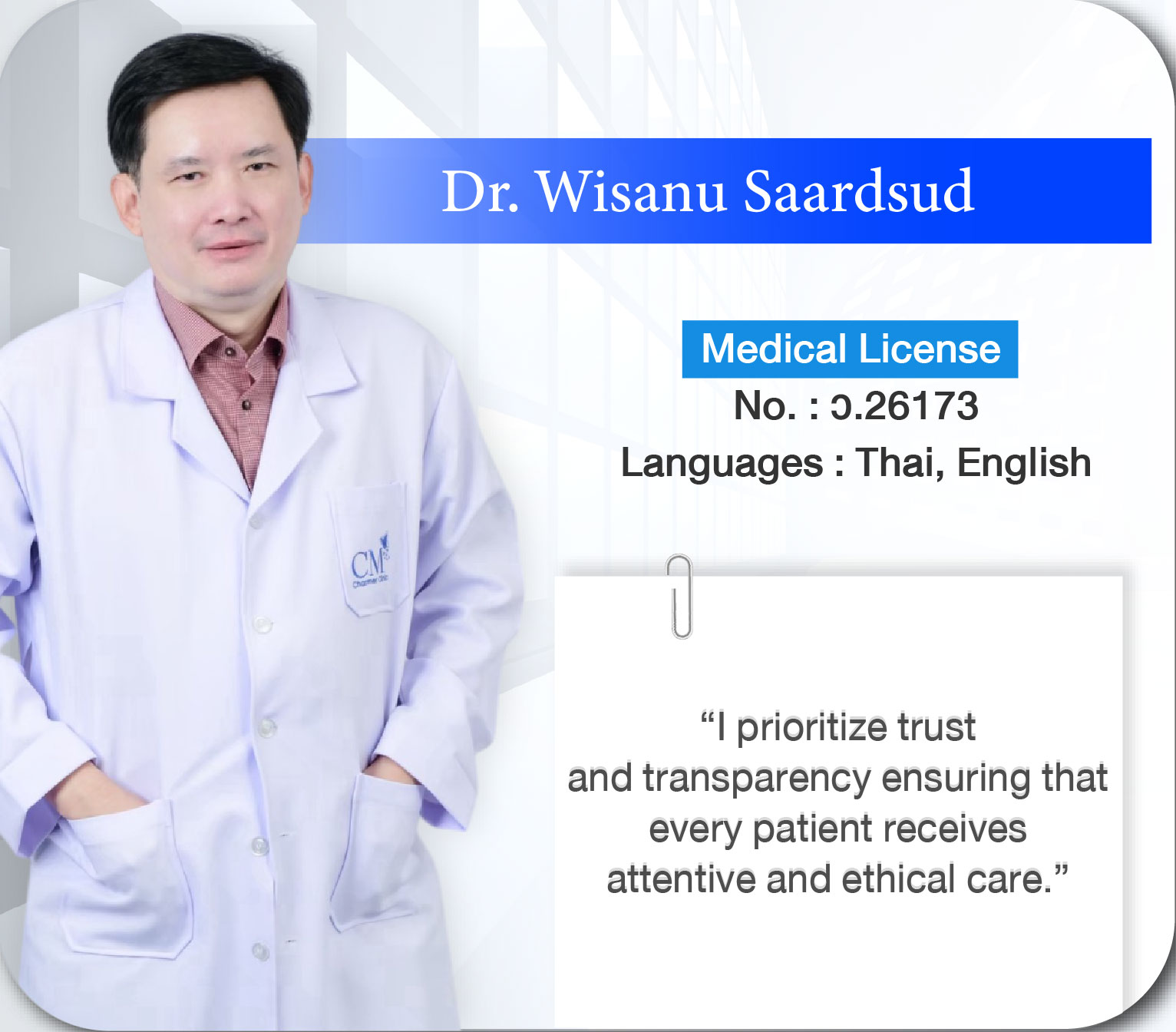 Dr. Wisanu Saardsud

Medical License
No. : ว.26173
Languages : Thai, English

CM
Charmer Clinic

“I prioritize trust and transparency ensuring that every patient receives attentive and ethical care.”